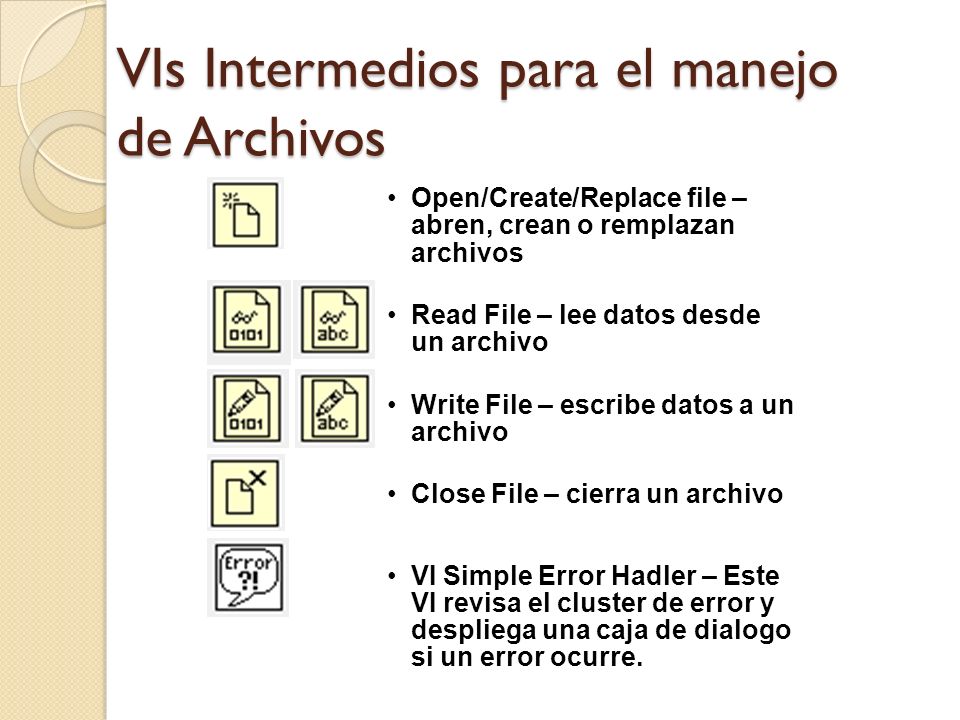 VIs Intermedios para el manejo de Archivos

0101 abc 0101 abc Error ?!

• Open/Create/Replace file – abren, crean o remplazan archivos

• Read File – lee datos desde un archivo

• Write File – escribe datos a un archivo

• Close File – cierra un archivo

• VI Simple Error Hadler – Este VI revisa el cluster de error y despliega una caja de dialogo si un error ocurre.